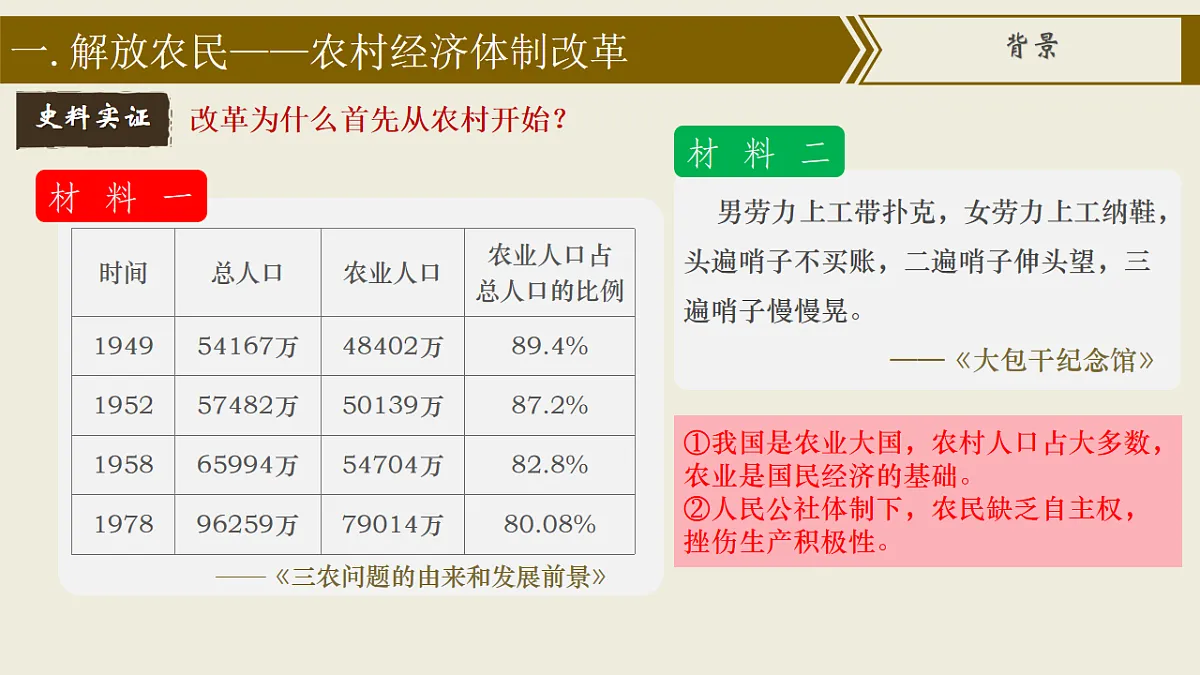 一. 解放农民——农村经济体制改革

背景

史料实证 改革为什么首先从农村开始？

材 料 一

| 时间 | 总人口 | 农业人口 | 农业人口占总人口的比例 |
|---|---|---|---|
| 1949 | 54167万 | 48402万 | 89.4% |
| 1952 | 57482万 | 50139万 | 87.2% |
| 1958 | 65994万 | 54704万 | 82.8% |
| 1978 | 96259万 | 79014万 | 80.08% |

——《三农问题的由来和发展前景》

材 料 二

男劳力上工带扑克，女劳力上工纳鞋，头遍哨子不买账，二遍哨子伸头望，三遍哨子慢慢晃。

——《大包干纪念馆》

①我国是农业大国，农村人口占大多数，农业是国民经济的基础。
②人民公社体制下，农民缺乏自主权，挫伤生产积极性。